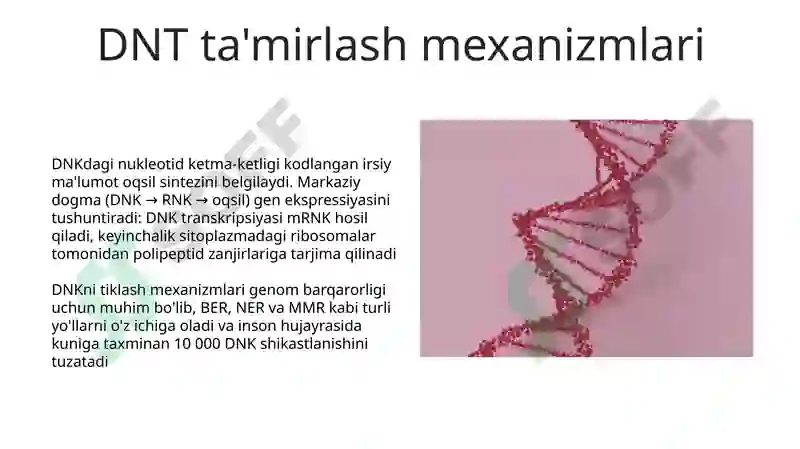 DNT ta'mirlash mexanizmlari

DNKdagi nukleotid ketma-ketligi kodlangan irsiy ma'lumot oqsil sintezini belgilaydi. Markaziy dogma (DNK → RNK → oqsil) gen ekspressiyasini tushuntiradi: DNK transkripsiyasi mRNK hosil qiladi, keyinchalik sitoplazmadagi ribosomalar tomonidan polipeptid zanjirlariga tarjima qilinadi

DNKni tiklash mexanizmlari genom barqarorligi uchun muhim bo'lib, BER, NER va MMR kabi turli yo'llarni o'z ichiga oladi va inson hujayrasida kuniga taxminan 10 000 DNK shikastlanishini tuzatadi